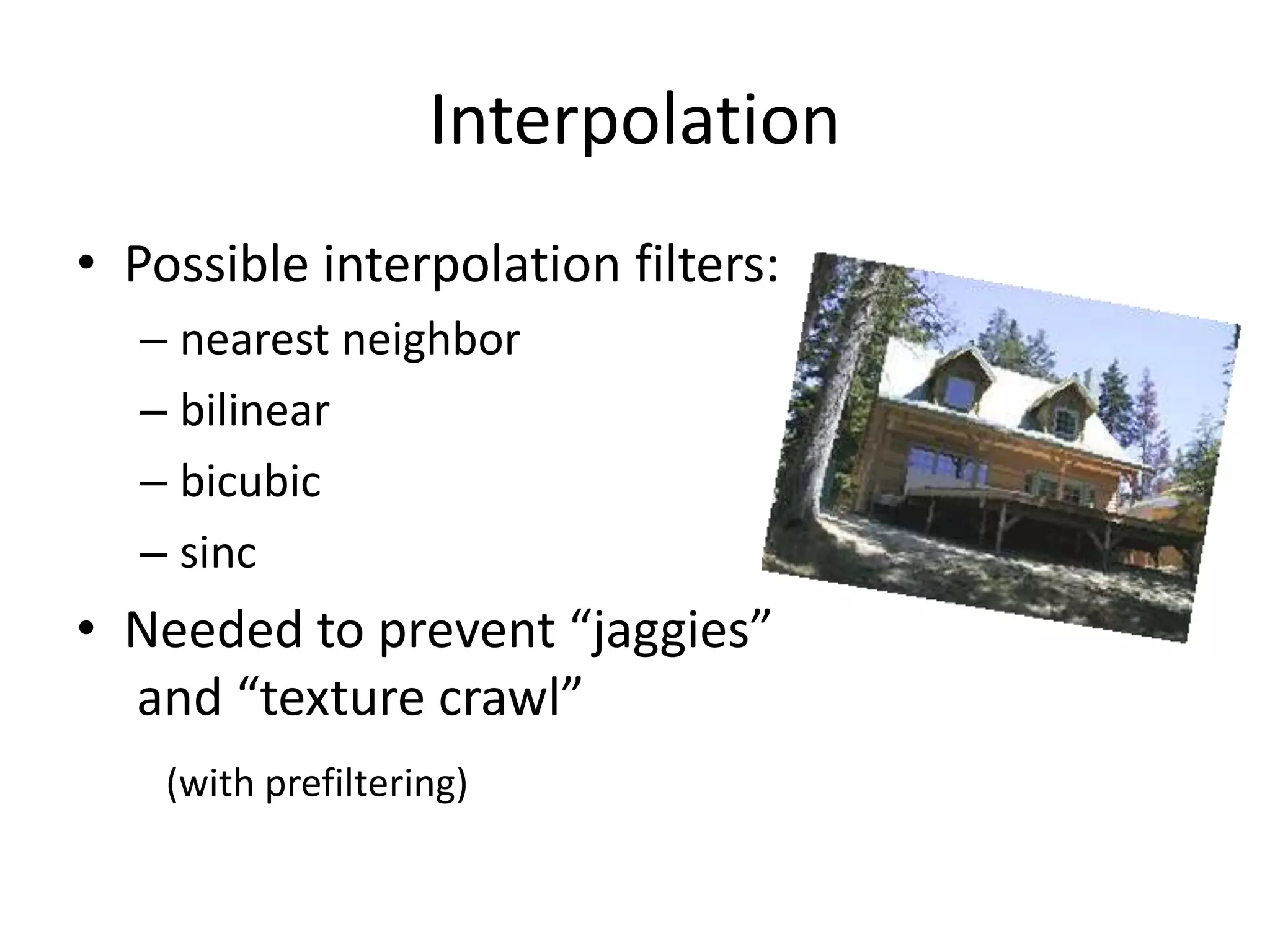 Interpolation

• Possible interpolation filters:
– nearest neighbor
– bilinear
– bicubic
– sinc

• Needed to prevent “jaggies” and “texture crawl”

(with prefiltering)